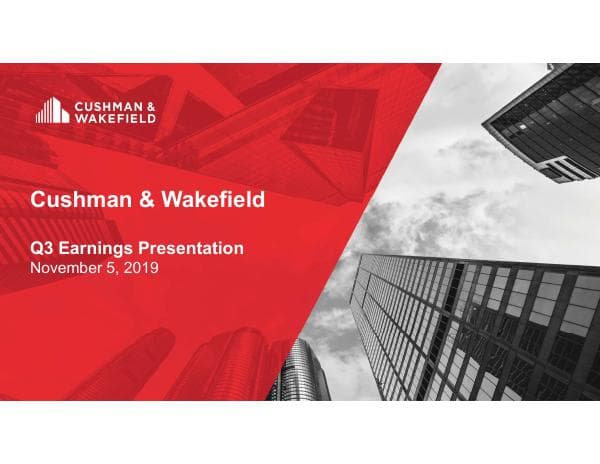 CUSHMAN & WAKEFIELD

Cushman & Wakefield

Q3 Earnings Presentation
November 5, 2019